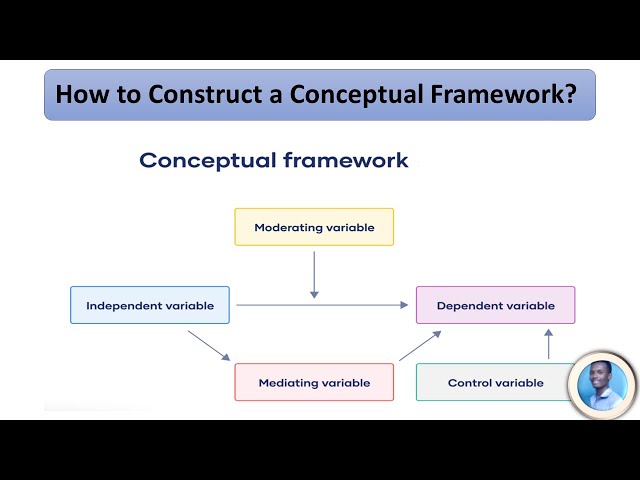 How to Construct a Conceptual Framework?

Conceptual framework

Moderating variable

Independent variable

Dependent variable

Mediating variable

Control variable